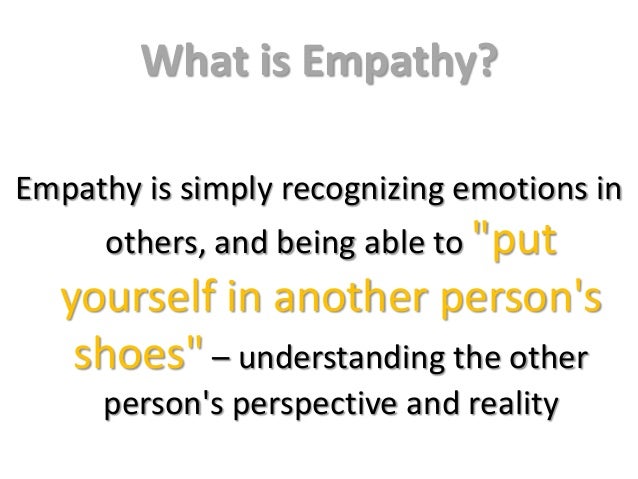 What is Empathy?

Empathy is simply recognizing emotions in others, and being able to "put yourself in another person's shoes" – understanding the other person's perspective and reality